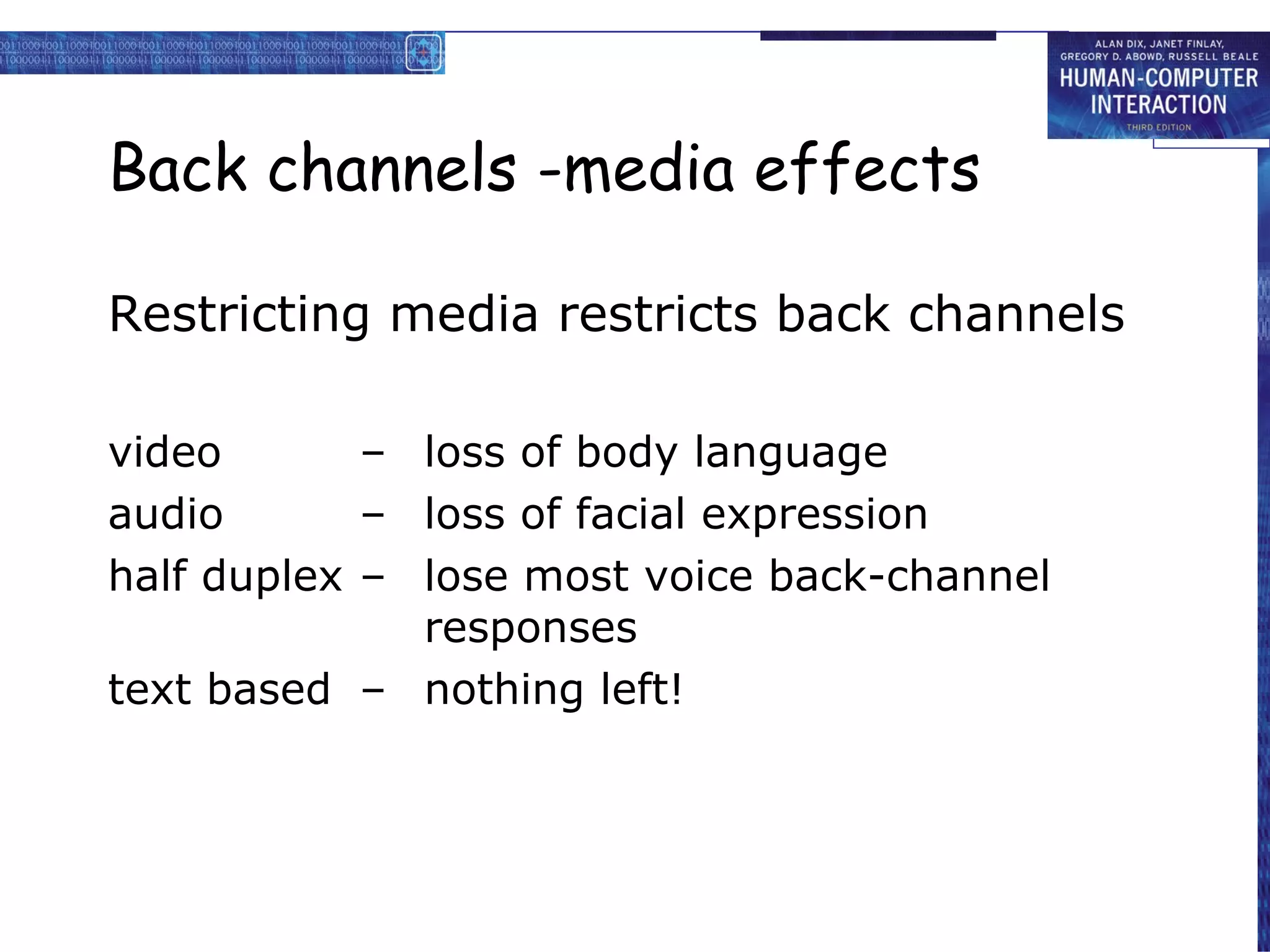 ALAN DIX, JANET FINLAY, GREGORY D. ABOWD, RUSSELL BEALE
HUMAN-COMPUTER INTERACTION
THIRD EDITION

Back channels -media effects

Restricting media restricts back channels

video – loss of body language
audio – loss of facial expression
half duplex – lose most voice back-channel responses
text based – nothing left!